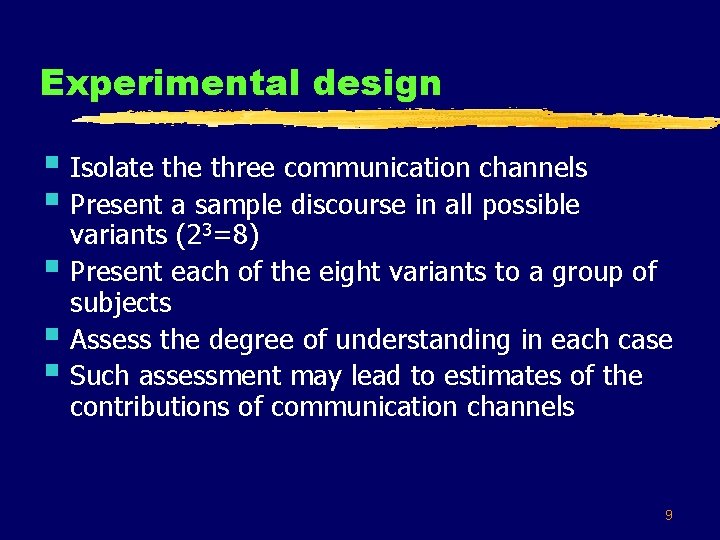 Experimental design

• Isolate the three communication channels
• Present a sample discourse in all possible variants ($2^3=8$)
• Present each of the eight variants to a group of subjects
• Assess the degree of understanding in each case
• Such assessment may lead to estimates of the contributions of communication channels

9